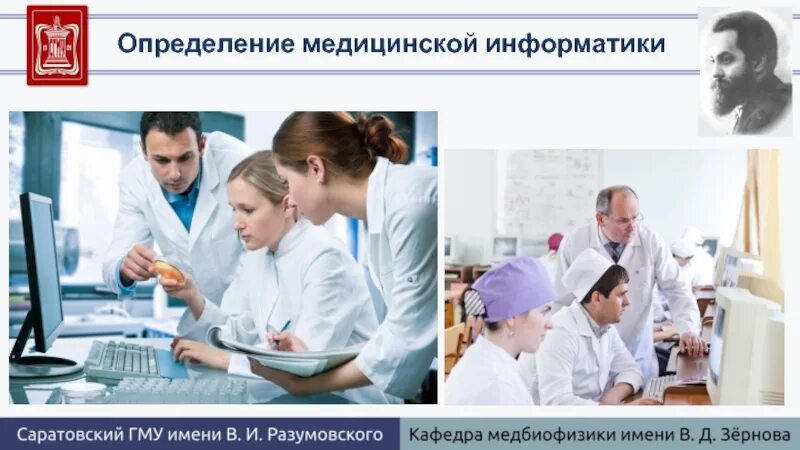 Определение медицинской информатики

Саратовский ГМУ имени В. И. Разумовского

Кафедра медбиофизики имени В. Д. Зёрнова